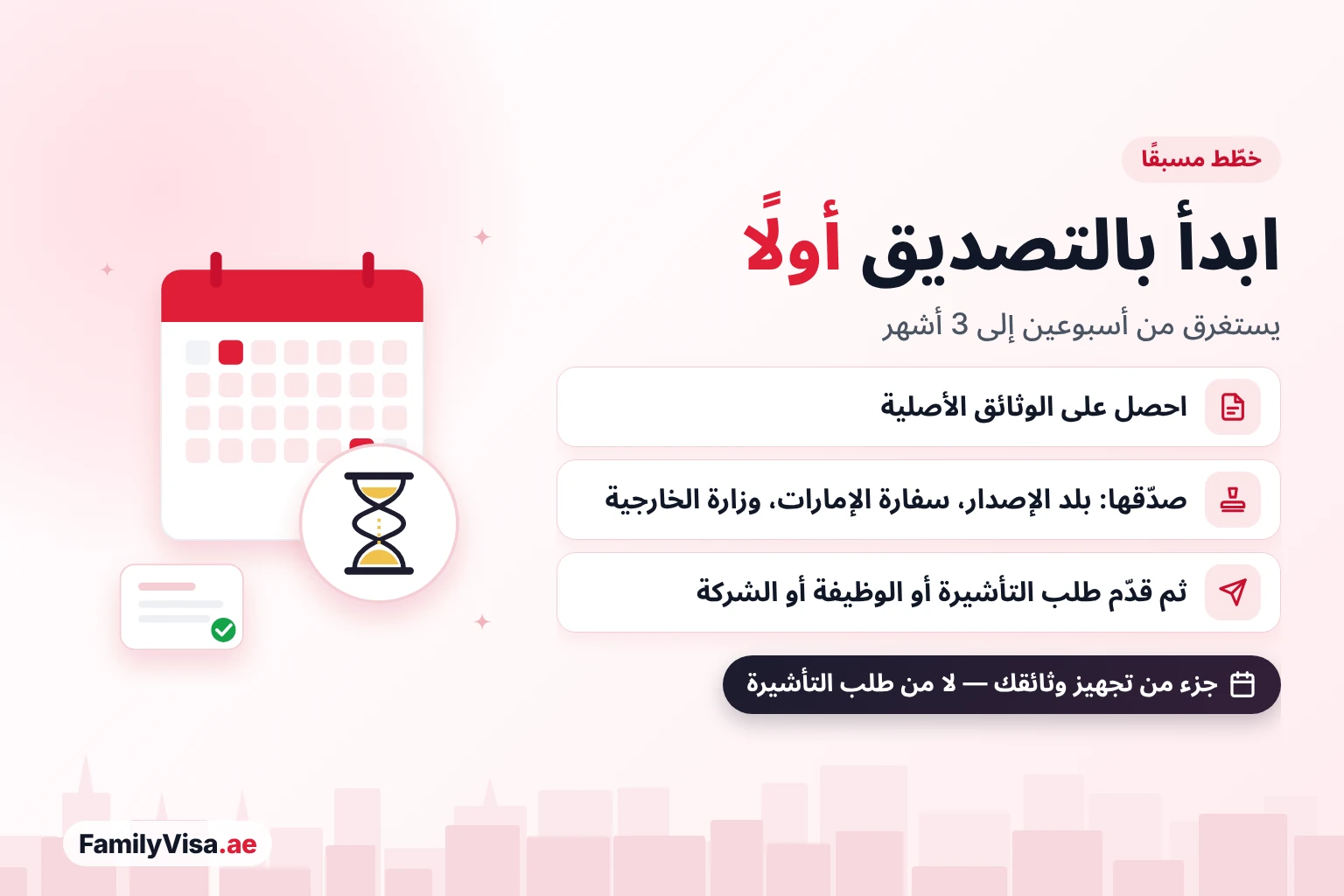 خطّط مسبقًا

ابدأ بالتصديق أولًا

يستغرق من أسبوعين إلى 3 أشهر

احصل على الوثائق الأصلية

صدّقها: بلد الإصدار، سفارة الإمارات، وزارة الخارجية

ثم قدّم طلب التأشيرة أو الوظيفة أو الشركة

جزء من تجهيز وثائقك — لا من طلب التأشيرة

FamilyVisa.ae